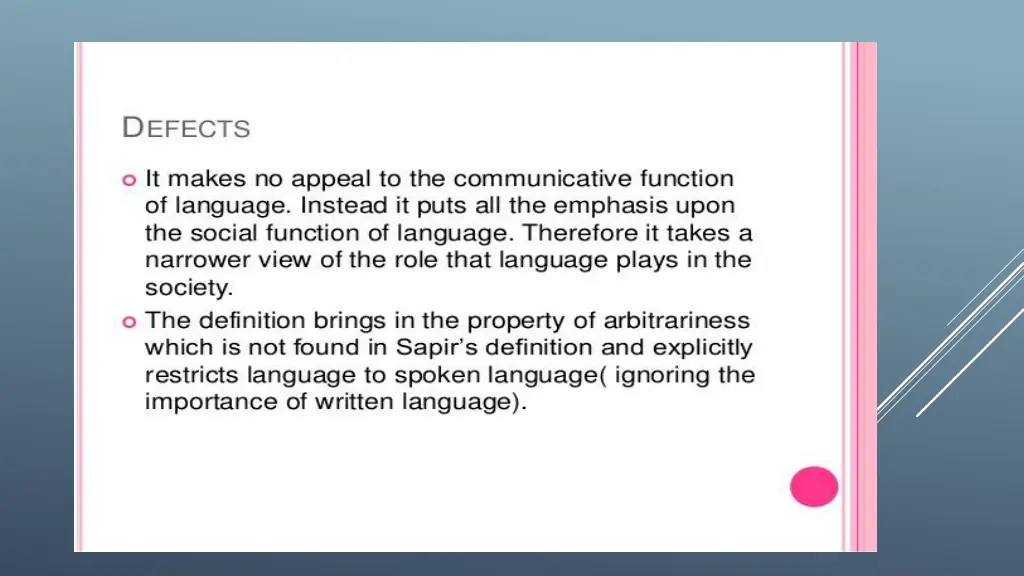 DEFECTS

It makes no appeal to the communicative function of language. Instead it puts all the emphasis upon the social function of language. Therefore it takes a narrower view of the role that language plays in the society.

The definition brings in the property of arbitrariness which is not found in Sapir's definition and explicitly restricts language to spoken language( ignoring the importance of written language).